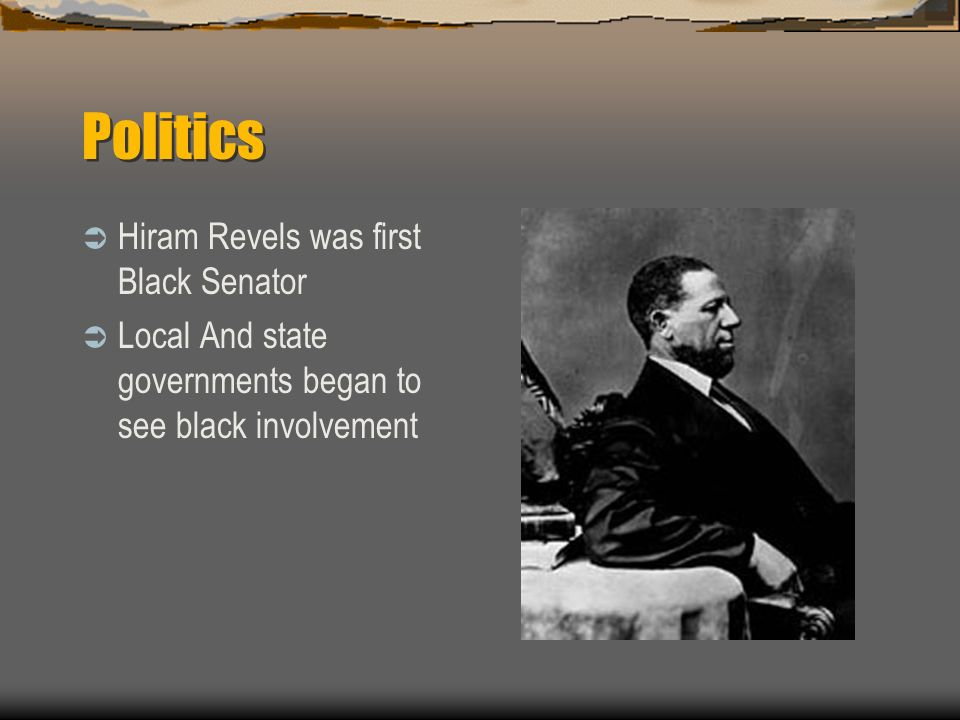 Politics

➲ Hiram Revels was first Black Senator

➲ Local And state governments began to see black involvement